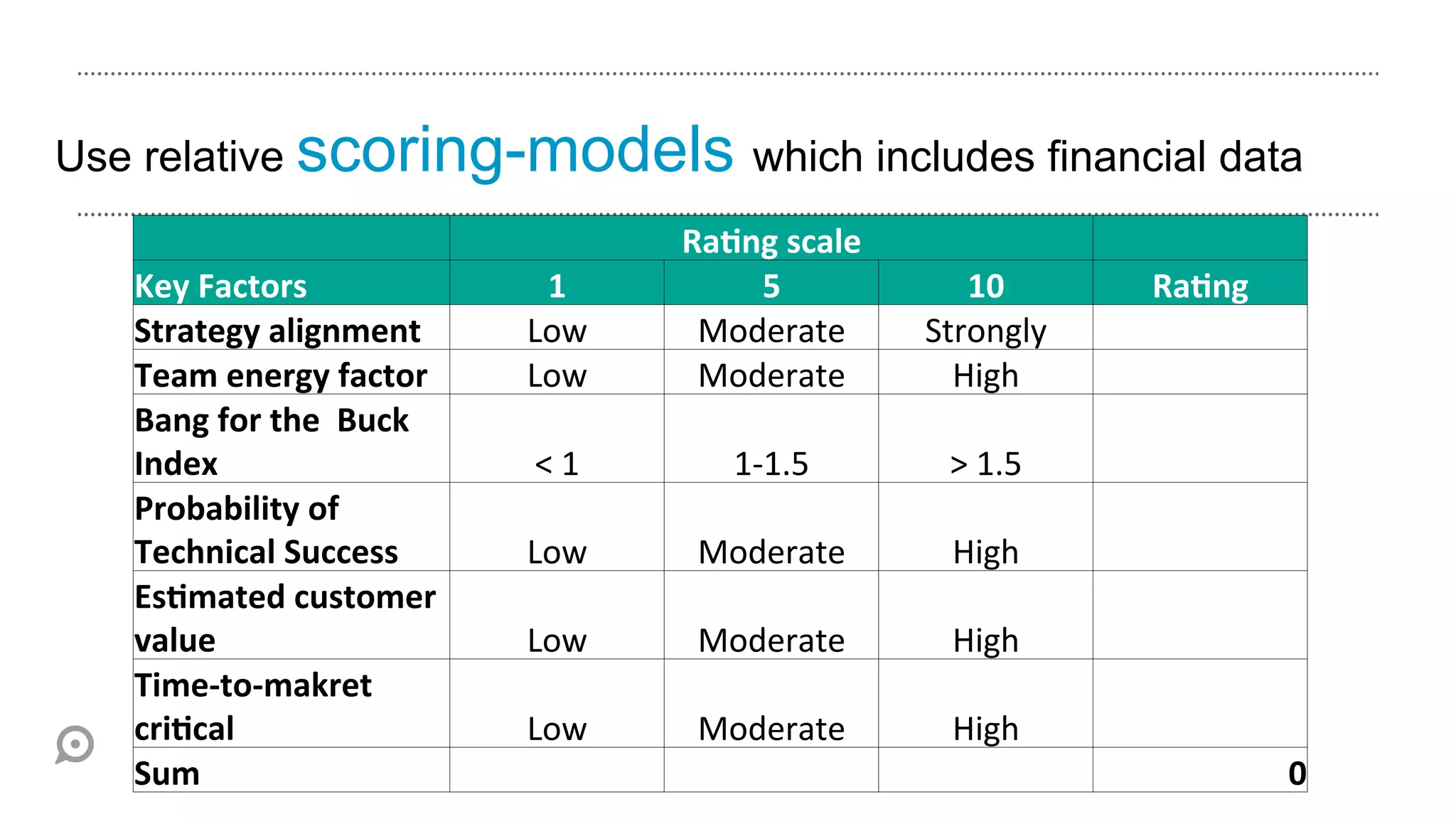 Use relative scoring-models which includes financial data

| | Rating scale | | | |
|---|---|---|---|---|
| Key Factors | 1 | 5 | 10 | Rating |
| Strategy alignment | Low | Moderate | Strongly | |
| Team energy factor | Low | Moderate | High | |
| Bang for the Buck Index | < 1 | 1-1.5 | > 1.5 | |
| Probability of Technical Success | Low | Moderate | High | |
| Estimated customer value | Low | Moderate | High | |
| Time-to-makret critical | Low | Moderate | High | |
| Sum | | | | 0 |